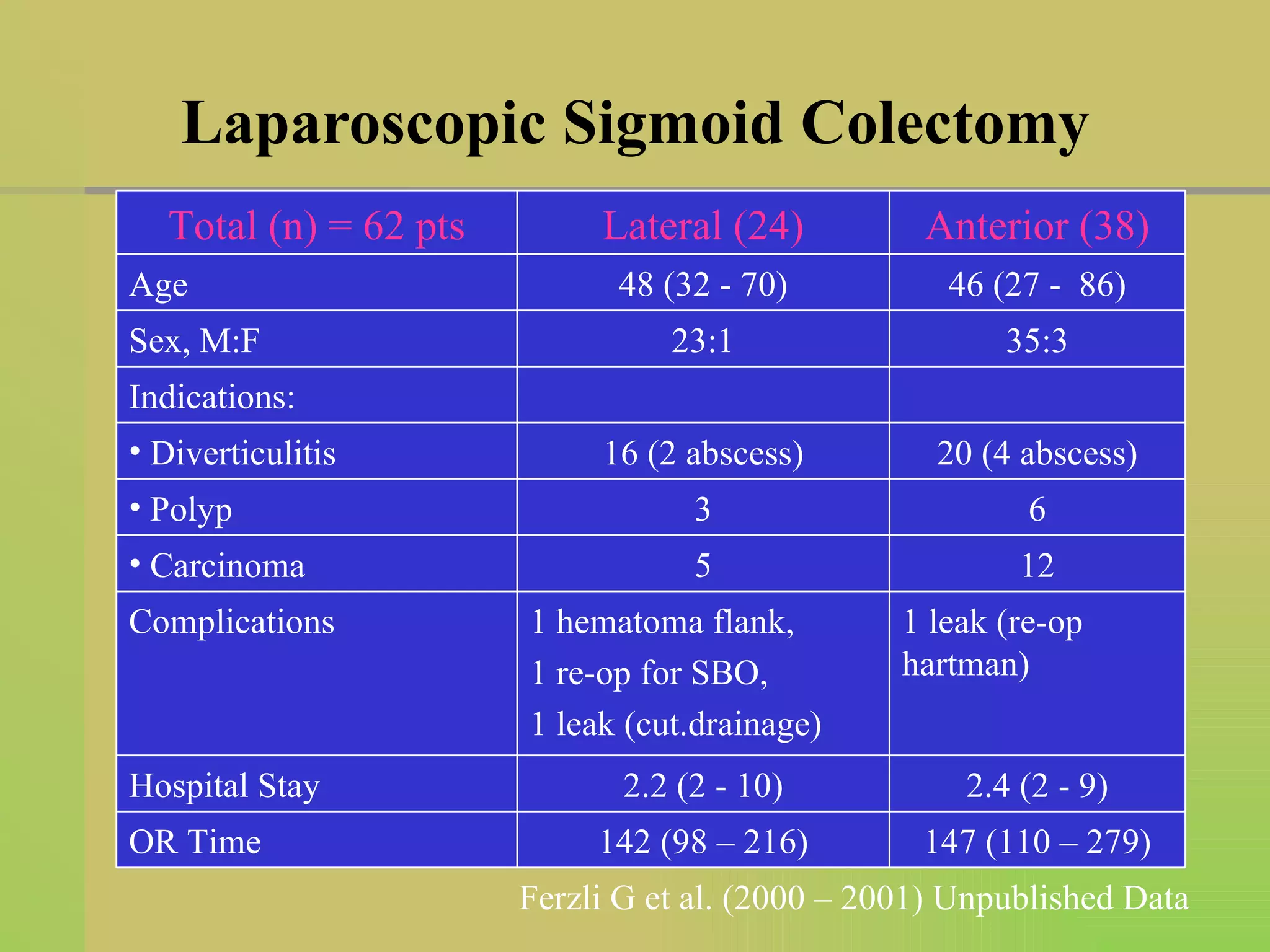 Laparoscopic Sigmoid Colectomy

| Total (n) = 62 pts | Lateral (24) | Anterior (38) |
|---|---|---|
| Age | 48 (32 - 70) | 46 (27 - 86) |
| Sex, M:F | 23:1 | 35:3 |
| Indications: | | |
| • Diverticulitis | 16 (2 abscess) | 20 (4 abscess) |
| • Polyp | 3 | 6 |
| • Carcinoma | 5 | 12 |
| Complications | 1 hematoma flank, 1 re-op for SBO, 1 leak (cut.drainage) | 1 leak (re-op hartman) |
| Hospital Stay | 2.2 (2 - 10) | 2.4 (2 - 9) |
| OR Time | 142 (98 – 216) | 147 (110 – 279) |

Ferzli G et al. (2000 – 2001) Unpublished Data